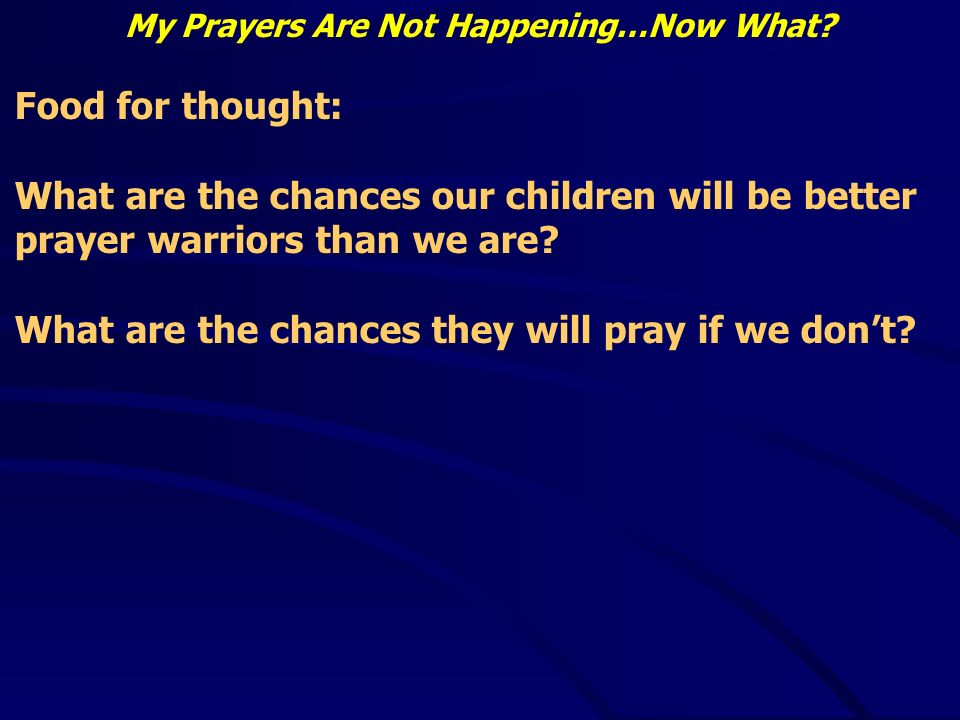 My Prayers Are Not Happening…Now What?

Food for thought:

What are the chances our children will be better prayer warriors than we are?

What are the chances they will pray if we don’t?